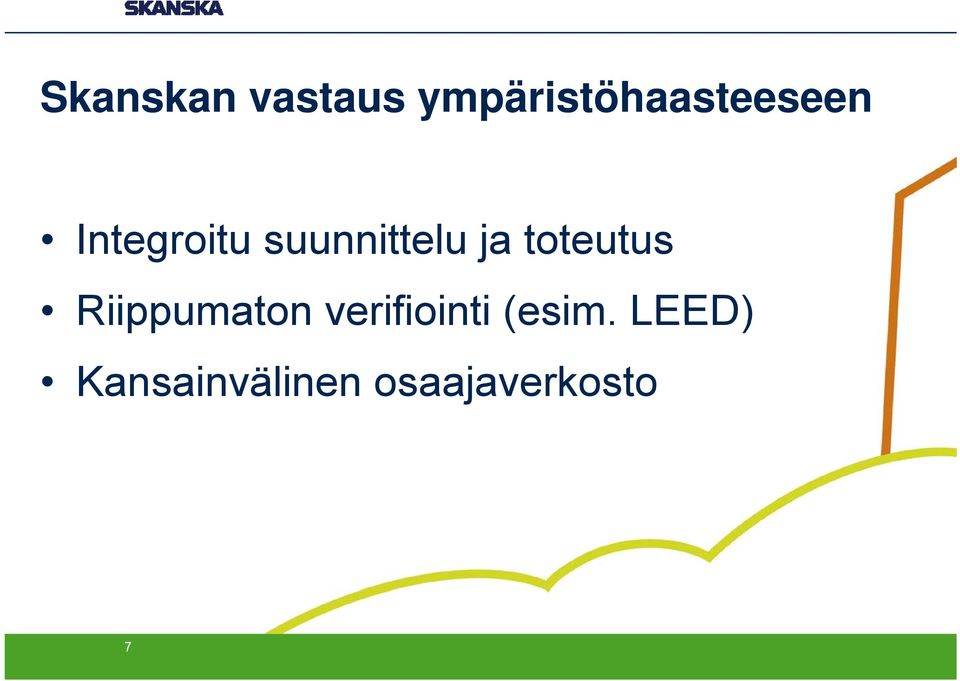 SKANSKA

Skanskan vastaus ympäristöhaasteeseen

• Integroitu suunnittelu ja toteutus
• Riippumaton verifiointi (esim. LEED)
• Kansainvälinen osaajaverkosto

7